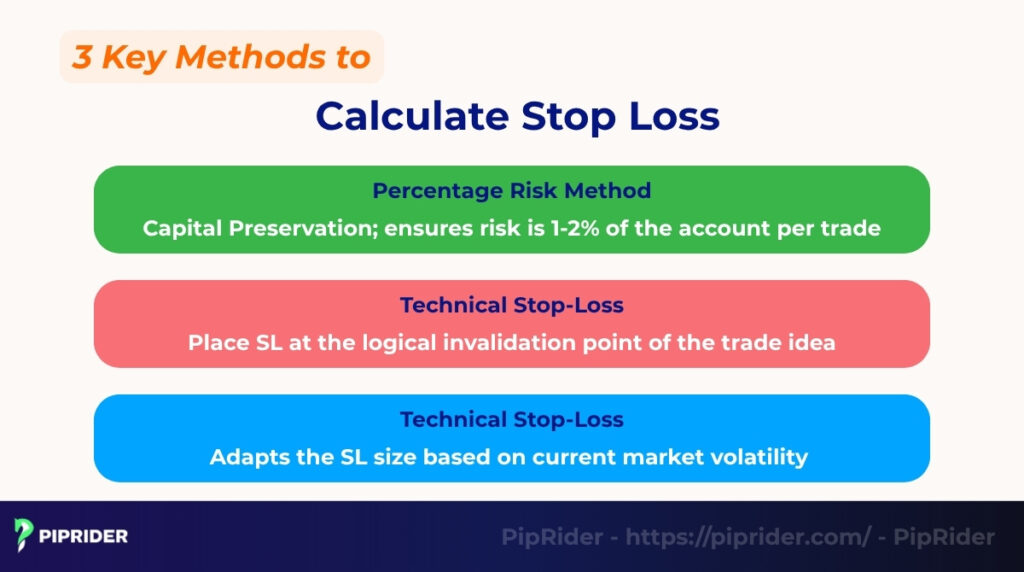 3 Key Methods to

Calculate Stop Loss

Percentage Risk Method

Capital Preservation; ensures risk is 1-2% of the account per trade

Technical Stop-Loss

Place SL at the logical invalidation point of the trade idea

Technical Stop-Loss

Adapts the SL size based on current market volatility

PIPRIDER

PipRider - https://piprider.com/ - PipRider